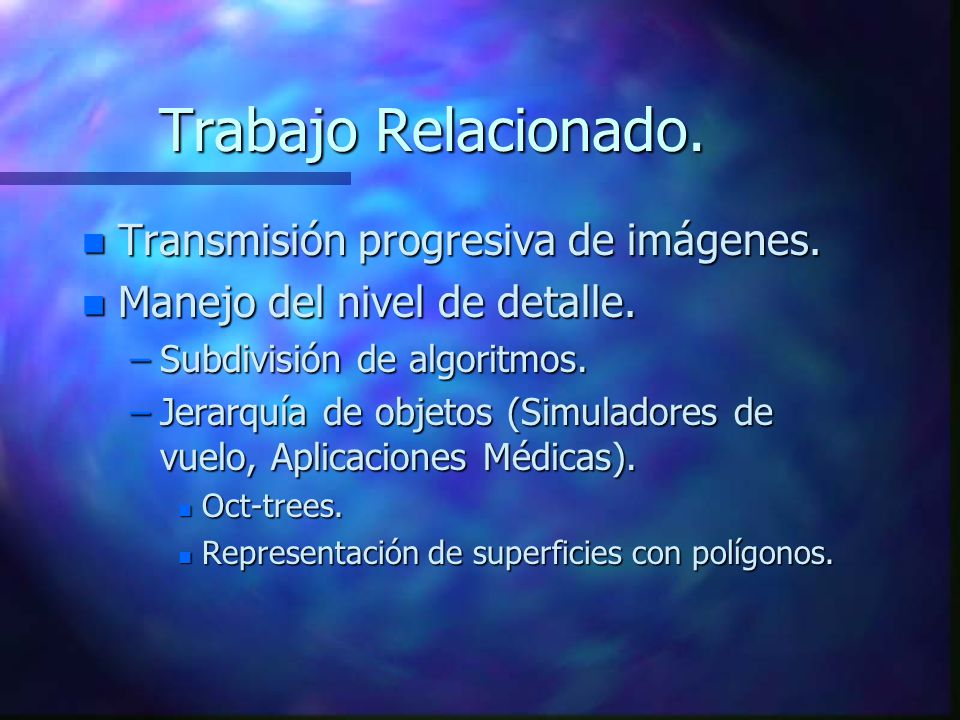 Trabajo Relacionado.

- Transmisión progresiva de imágenes.
- Manejo del nivel de detalle.
  – Subdivisión de algoritmos.
  – Jerarquía de objetos (Simuladores de vuelo, Aplicaciones Médicas).
    - Oct-trees.
    - Representación de superficies con polígonos.